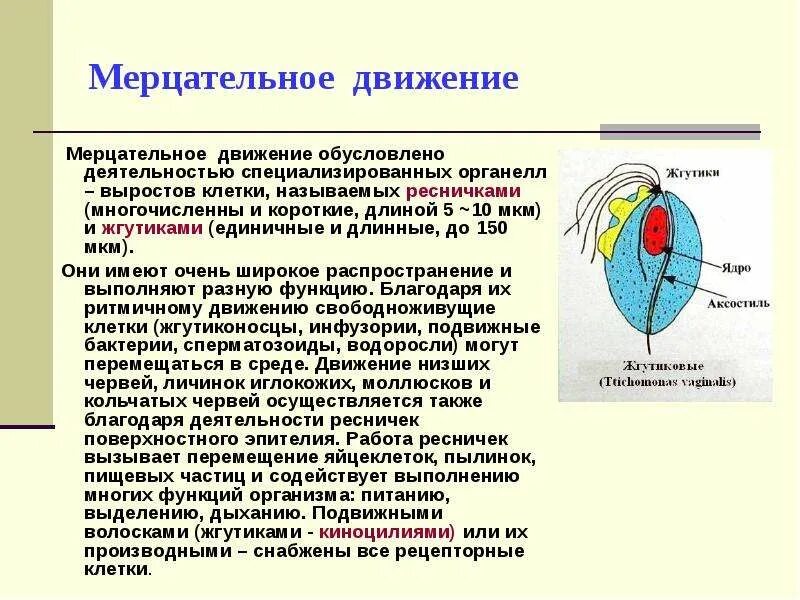 Мерцательное движение

Мерцательное движение обусловлено деятельностью специализированных органелл – выростов клетки, называемых ресничками (многочисленны и короткие, длиной 5 ~10 мкм) и жгутиками (единичные и длинные, до 150 мкм).

Они имеют очень широкое распространение и выполняют разную функцию. Благодаря их ритмичному движению свободноживущие клетки (жгутиконосцы, инфузории, подвижные бактерии, сперматозоиды, водоросли) могут перемещаться в среде. Движение низших червей, личинок иглокожих, моллюсков и кольчатых червей осуществляется также благодаря деятельности ресничек поверхностного эпителия. Работа ресничек вызывает перемещение яйцеклеток, пылинок, пищевых частиц и содействует выполнению многих функций организма: питанию, выделению, дыханию. Подвижными волосками (жгутиками - киноцилиями) или их производными – снабжены все рецепторные клетки.

Жгутики

Ядро

Аксостиль

Жгутиковые (Ttichomonas vaginalis)